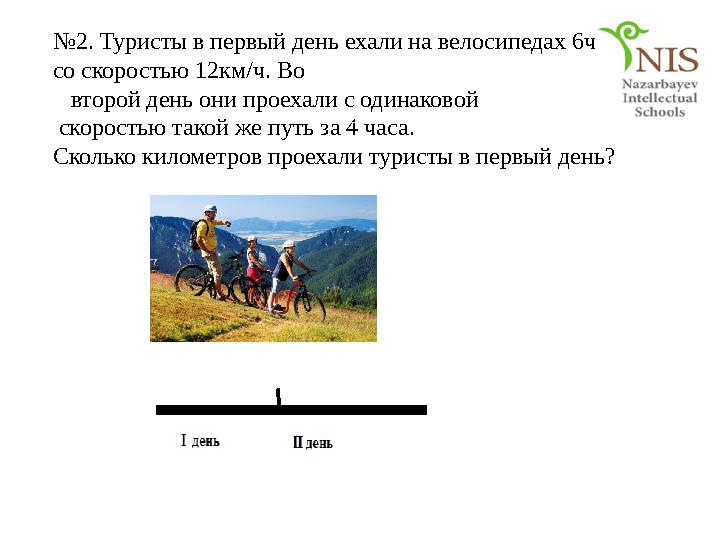 №2. Туристы в первый день ехали на велосипедах 6ч со скоростью 12км/ч. Во
второй день они проехали с одинаковой
скоростью такой же путь за 4 часа.
Сколько километров проехали туристы в первый день?

NIS
Nazarbayev
Intellectual
Schools

I день
II день